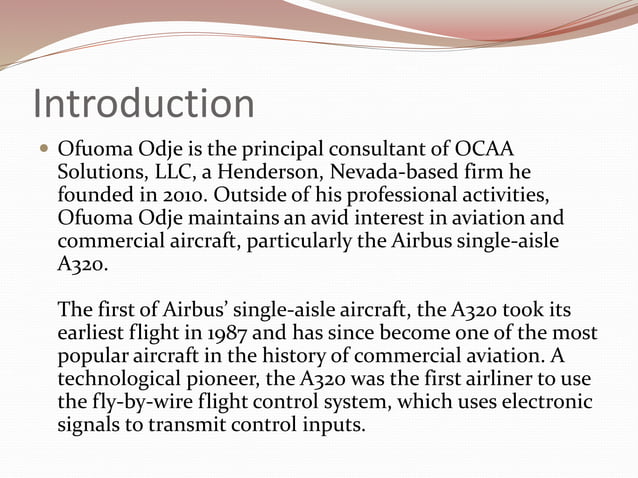 Introduction

Ofuoma Odje is the principal consultant of OCAA Solutions, LLC, a Henderson, Nevada-based firm he founded in 2010. Outside of his professional activities, Ofuoma Odje maintains an avid interest in aviation and commercial aircraft, particularly the Airbus single-aisle A320.

The first of Airbus' single-aisle aircraft, the A320 took its earliest flight in 1987 and has since become one of the most popular aircraft in the history of commercial aviation. A technological pioneer, the A320 was the first airliner to use the fly-by-wire flight control system, which uses electronic signals to transmit control inputs.